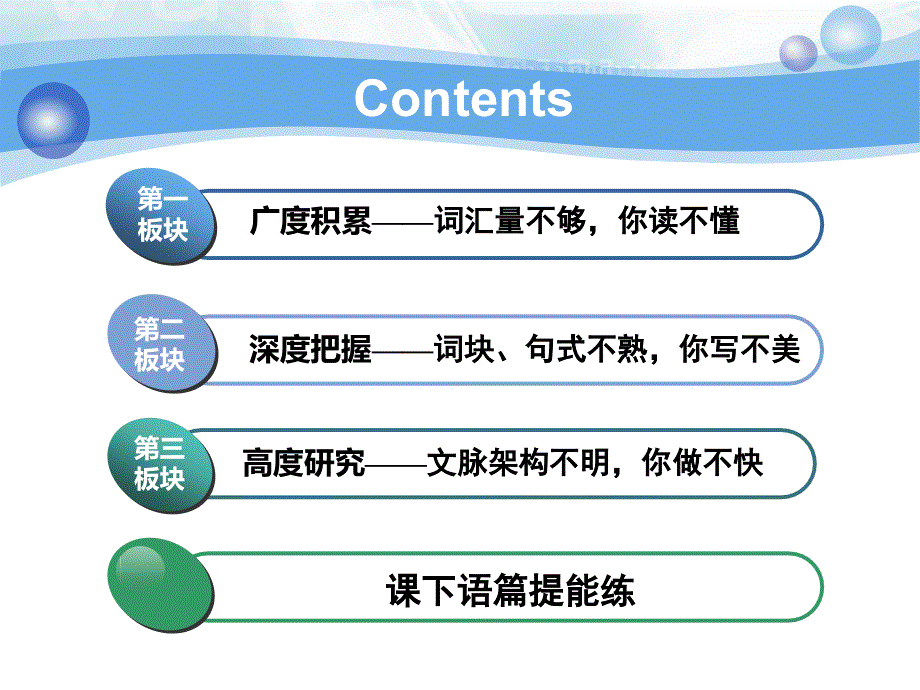 Contents

第一板块

广度积累——词汇量不够，你读不懂

第二板块

深度把握——词块、句式不熟，你写不美

第三板块

高度研究——文脉架构不明，你做不快

课下语篇提能练